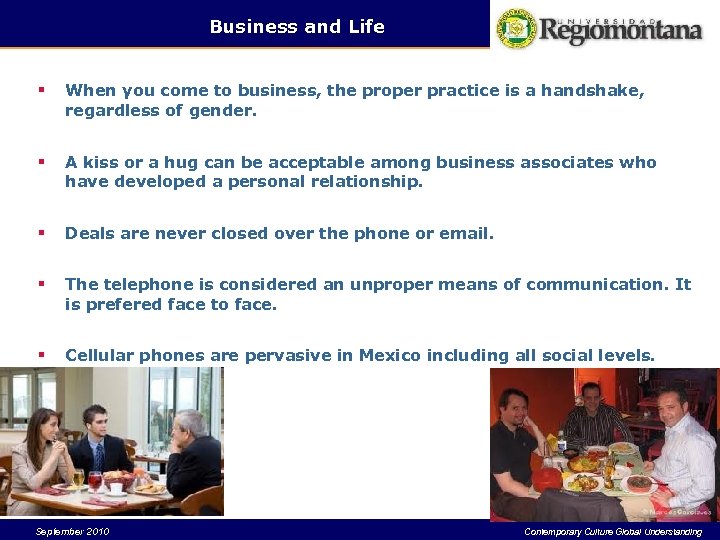 Business and Life

UNIVERSIDAD Regiomontana

▪ When you come to business, the proper practice is a handshake, regardless of gender.

▪ A kiss or a hug can be acceptable among business associates who have developed a personal relationship.

▪ Deals are never closed over the phone or email.

▪ The telephone is considered an unproper means of communication. It is prefered face to face.

▪ Cellular phones are pervasive in Mexico including all social levels.

September 2010

Contemporary Culture Global Understanding